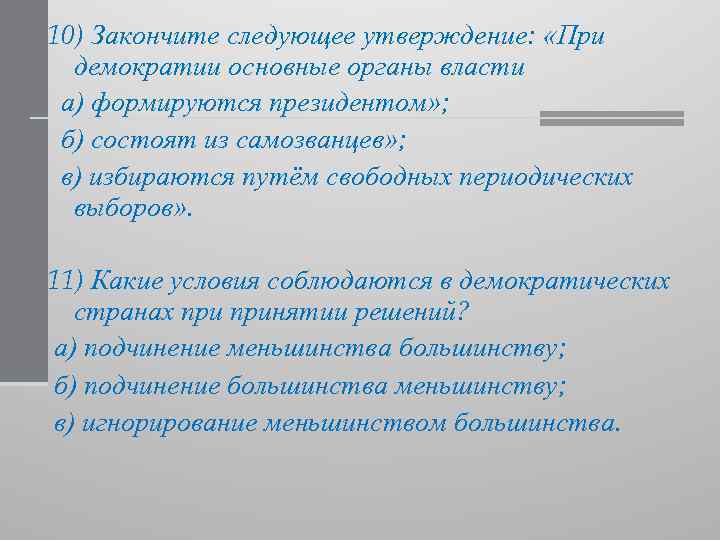 10) Закончите следующее утверждение: «При демократии основные органы власти
а) формируются президентом»;
б) состоят из самозванцев»;
в) избираются путём свободных периодических выборов».

11) Какие условия соблюдаются в демократических странах при принятии решений?
а) подчинение меньшинства большинству;
б) подчинение большинства меньшинству;
в) игнорирование меньшинством большинства.